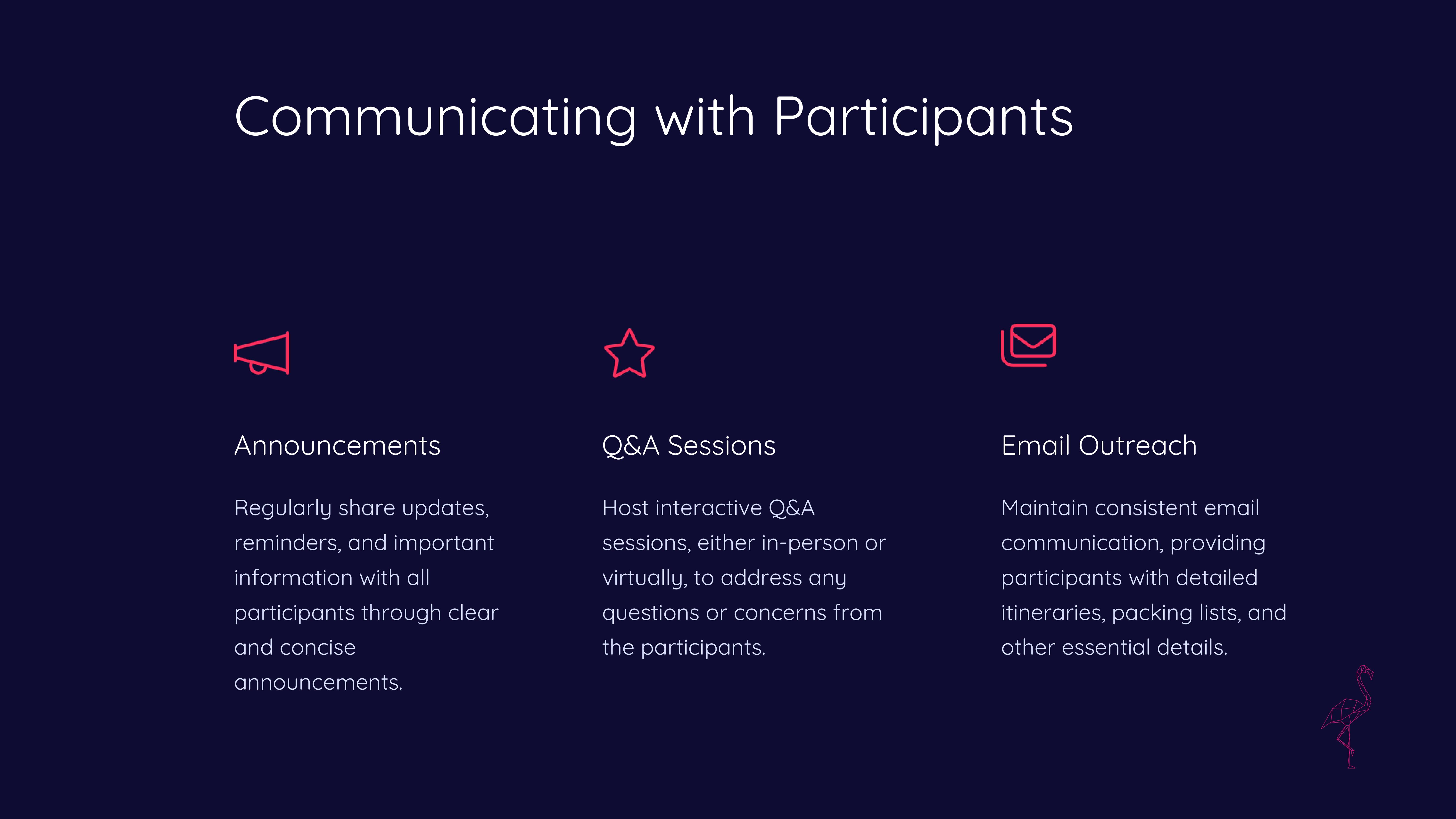 Communicating with Participants

Announcements

Regularly share updates, reminders, and important information with all participants through clear and concise announcements.

Q&A Sessions

Host interactive Q&A sessions, either in-person or virtually, to address any questions or concerns from the participants.

Email Outreach

Maintain consistent email communication, providing participants with detailed itineraries, packing lists, and other essential details.